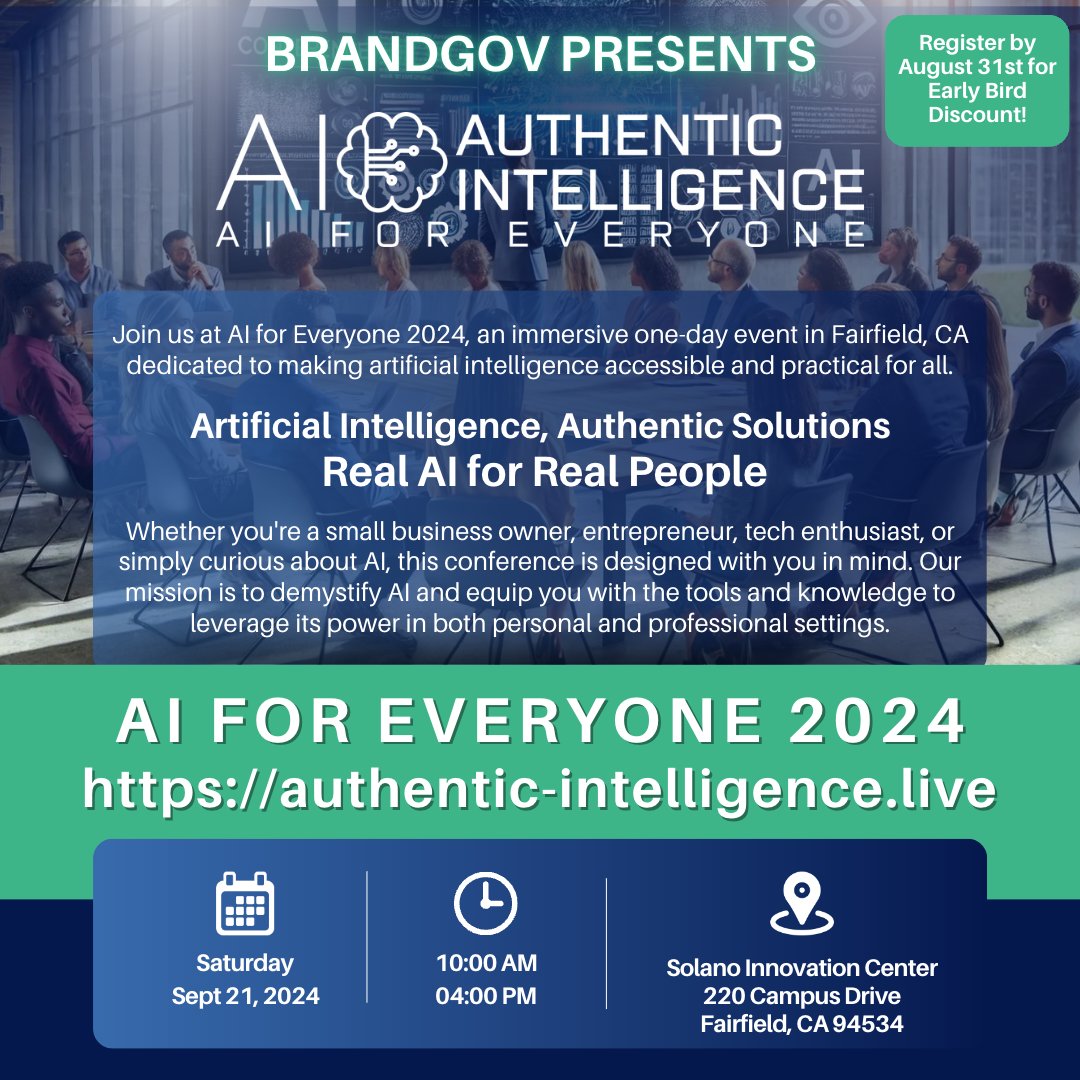 BRANDGOV PRESENTS

Register by August 31st for Early Bird Discount!

AI AUTHENTIC INTELLIGENCE
AI FOR EVERYONE

Join us at AI for Everyone 2024, an immersive one-day event in Fairfield, CA dedicated to making artificial intelligence accessible and practical for all.

Artificial Intelligence, Authentic Solutions
Real AI for Real People

Whether you're a small business owner, entrepreneur, tech enthusiast, or simply curious about AI, this conference is designed with you in mind. Our mission is to demystify AI and equip you with the tools and knowledge to leverage its power in both personal and professional settings.

AI FOR EVERYONE 2024
https://authentic-intelligence.live

Saturday
Sept 21, 2024

10:00 AM
04:00 PM

Solano Innovation Center
220 Campus Drive
Fairfield, CA 94534